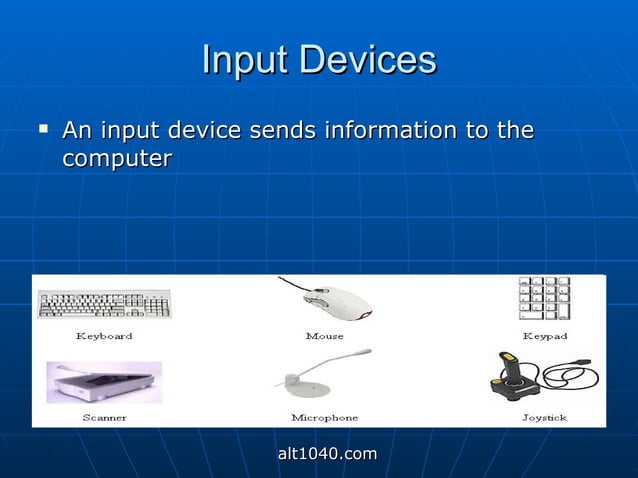 Input Devices

▪ An input device sends information to the computer

Keyboard

Mouse

Keypad

Scanner

Microphone

Joystick

alt1040.com